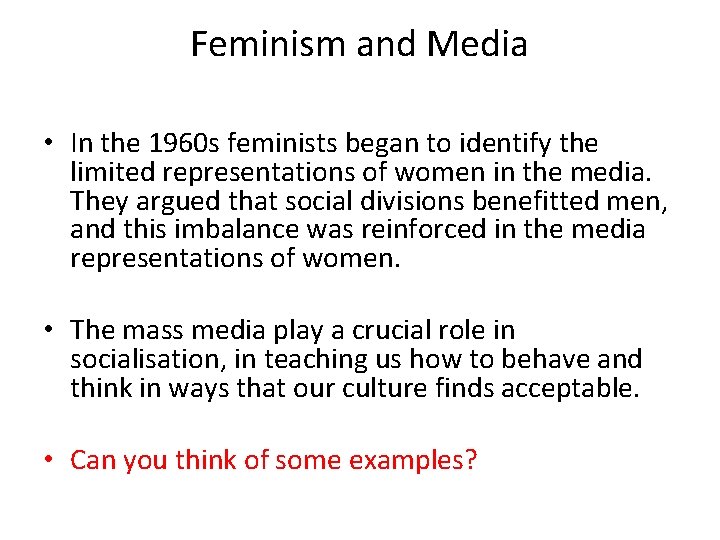 Feminism and Media

• In the 1960s feminists began to identify the limited representations of women in the media. They argued that social divisions benefitted men, and this imbalance was reinforced in the media representations of women.

• The mass media play a crucial role in socialisation, in teaching us how to behave and think in ways that our culture finds acceptable.

• Can you think of some examples?